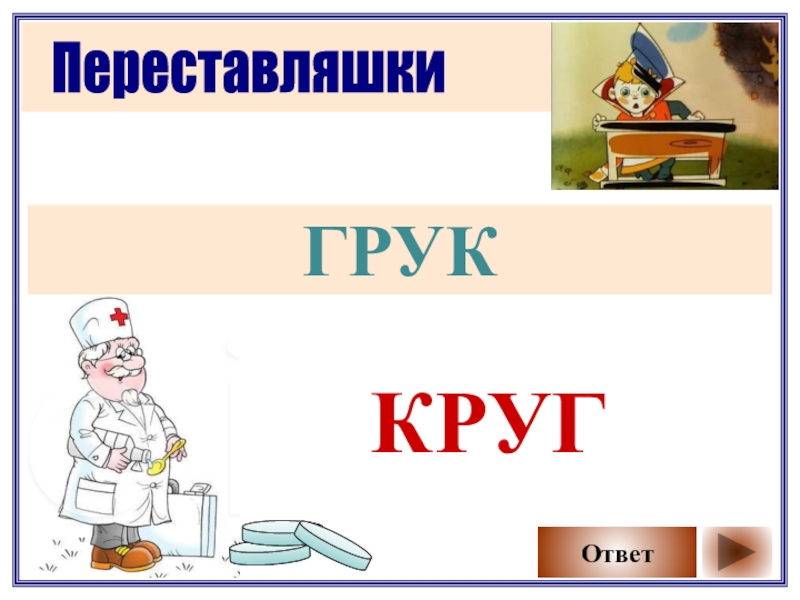 Переставляшки

ГРУК

КРУГ

Ответ